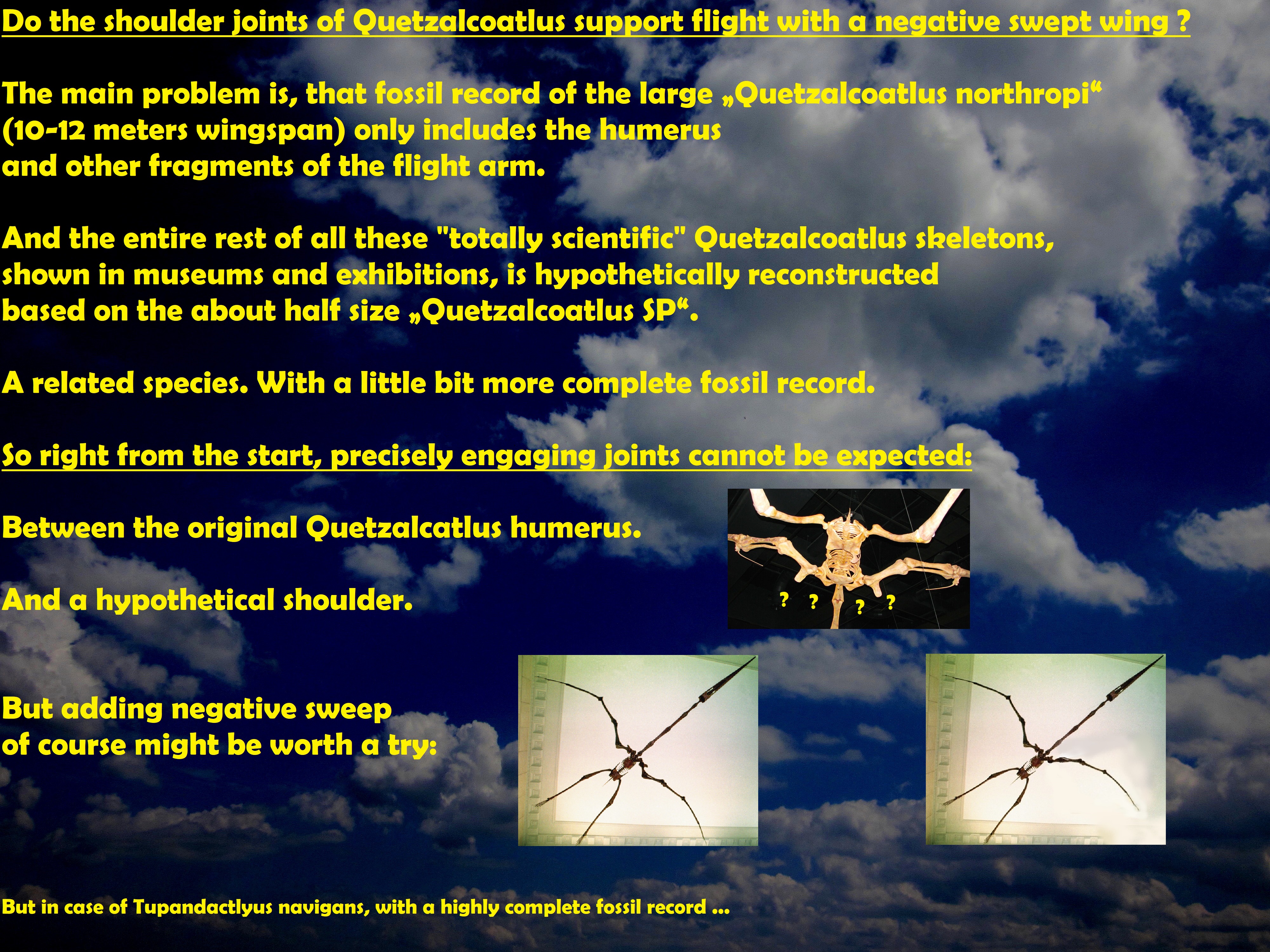 Do the shoulder joints of Quetzalcoatlus support flight with a negative swept wing ?

The main problem is, that fossil record of the large „Quetzalcoatlus northropi“ (10-12 meters wingspan) only includes the humerus and other fragments of the flight arm.

And the entire rest of all these "totally scientific" Quetzalcoatlus skeletons, shown in museums and exhibitions, is hypothetically reconstructed based on the about half size „Quetzalcoatlus SP“.

A related species. With a little bit more complete fossil record.

So right from the start, precisely engaging joints cannot be expected:

Between the original Quetzalcatlus humerus.

And a hypothetical shoulder.

? ? ? ?

But adding negative sweep of course might be worth a try:

But in case of Tupandactlyus navigans, with a highly complete fossil record ...